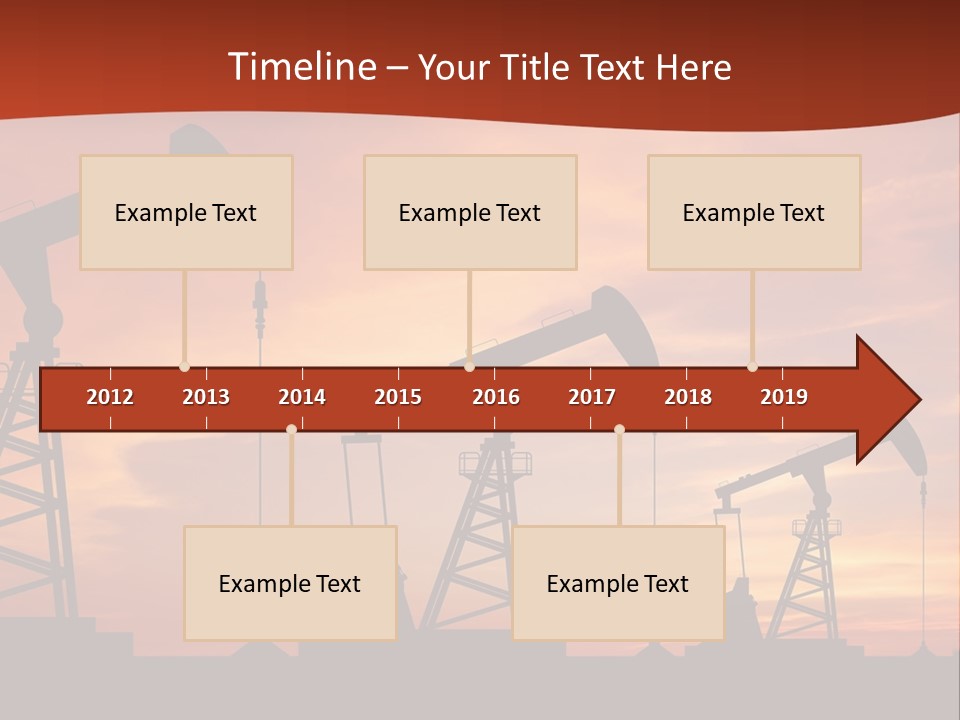 Timeline – Your Title Text Here

Example Text

Example Text

Example Text

2012 2013 2014 2015 2016 2017 2018 2019

Example Text

Example Text